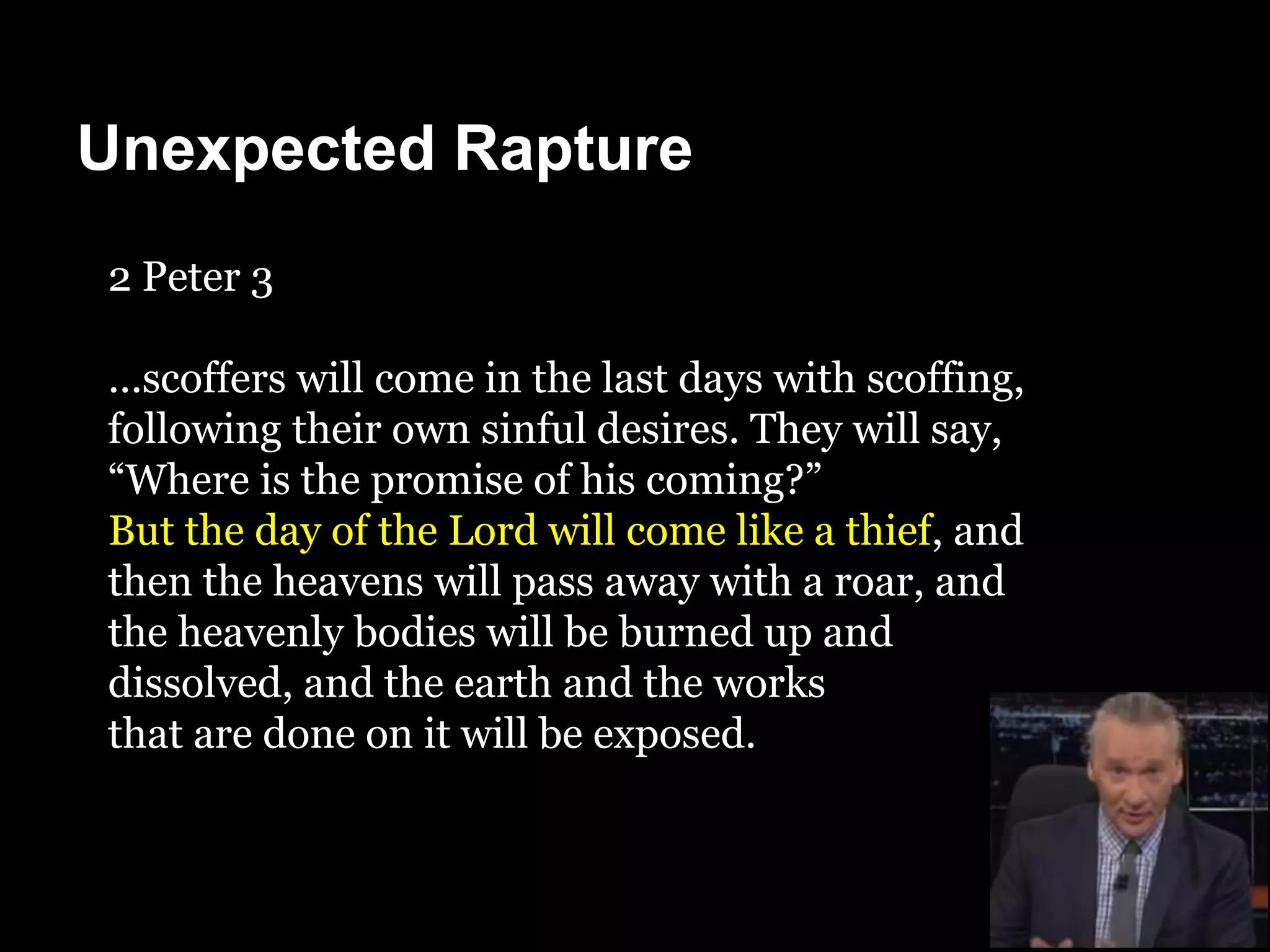 Unexpected Rapture

2 Peter 3

…scoffers will come in the last days with scoffing, following their own sinful desires. They will say, “Where is the promise of his coming?”
But the day of the Lord will come like a thief, and then the heavens will pass away with a roar, and the heavenly bodies will be burned up and dissolved, and the earth and the works that are done on it will be exposed.